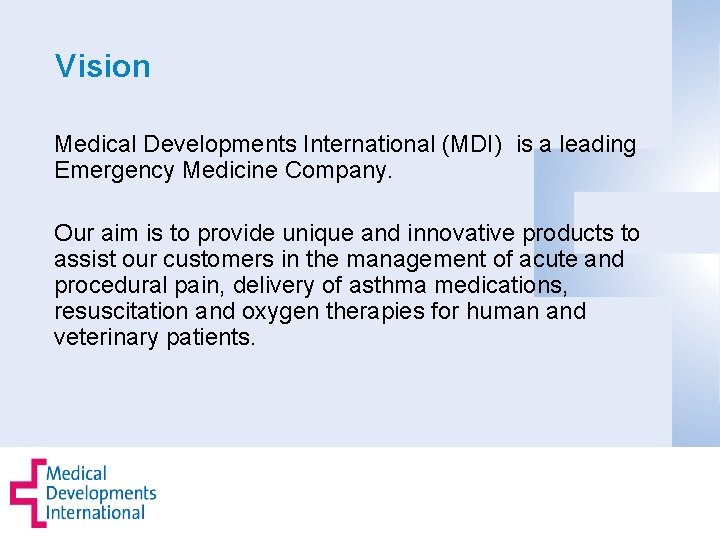 Vision

Medical Developments International (MDI) is a leading Emergency Medicine Company.

Our aim is to provide unique and innovative products to assist our customers in the management of acute and procedural pain, delivery of asthma medications, resuscitation and oxygen therapies for human and veterinary patients.

Medical
Developments
International